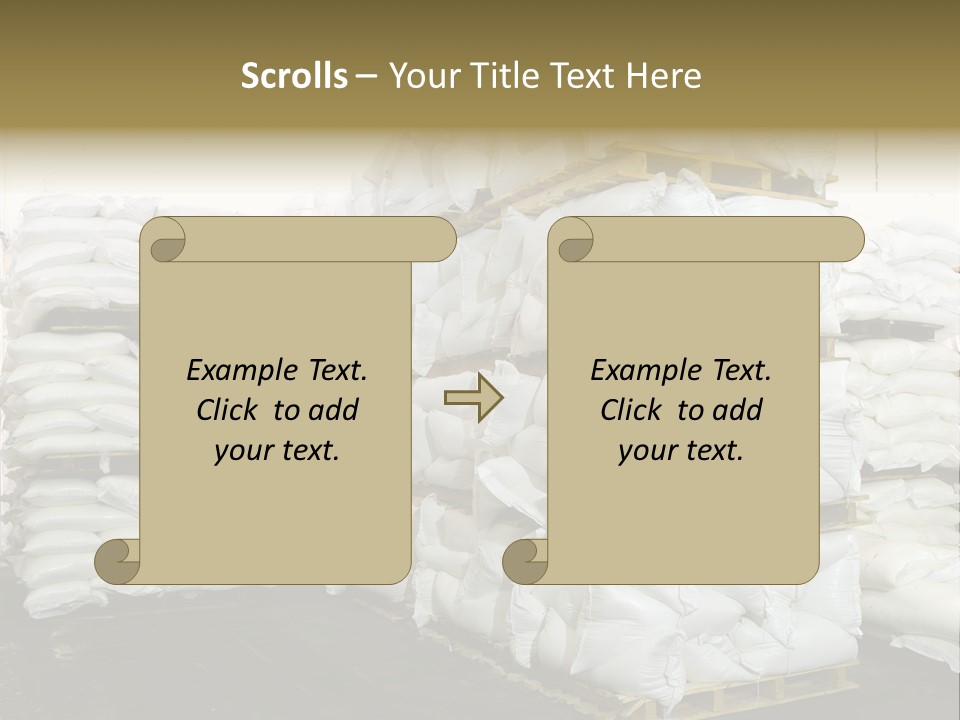 Scrolls – Your Title Text Here

Example Text. Click to add your text.

Example Text. Click to add your text.